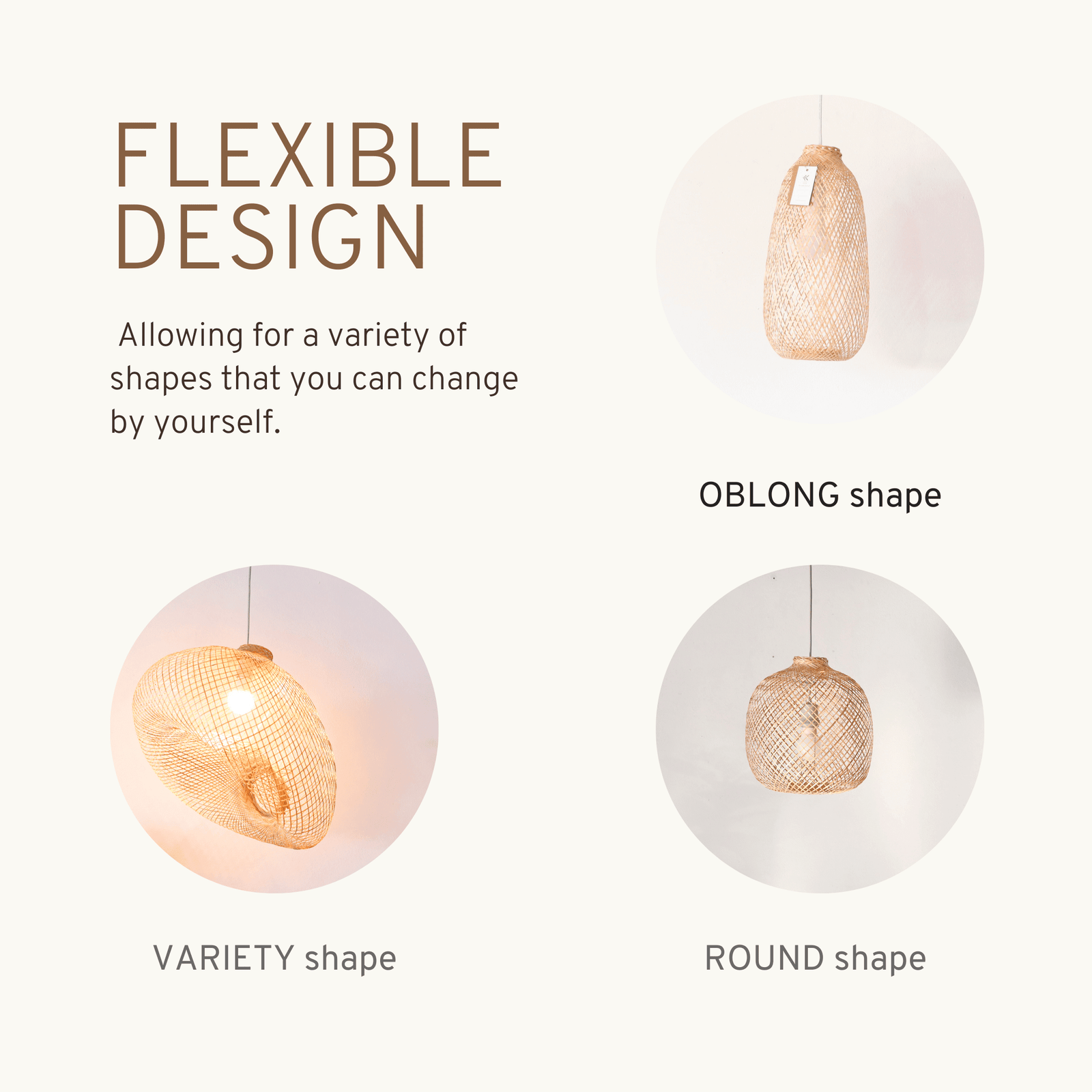 FLEXIBLE DESIGN

Allowing for a variety of shapes that you can change by yourself.

OBLONG shape

VARIETY shape

ROUND shape